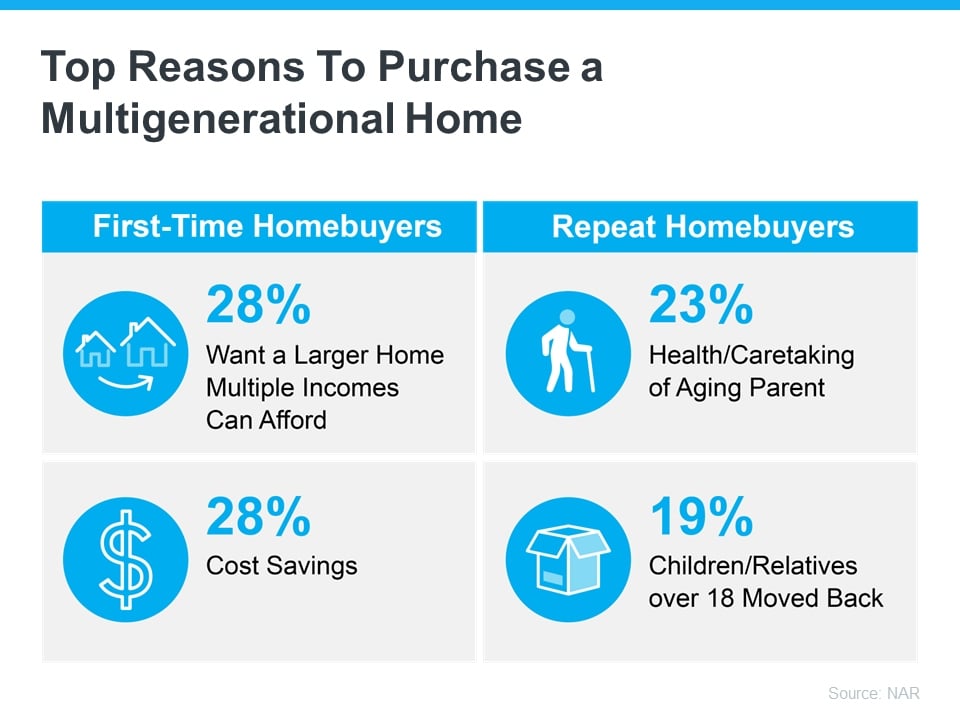 Top Reasons To Purchase a Multigenerational Home

First-Time Homebuyers

28%
Want a Larger Home Multiple Incomes Can Afford

28%
Cost Savings

Repeat Homebuyers

23%
Health/Caretaking of Aging Parent

19%
Children/Relatives over 18 Moved Back

Source: NAR